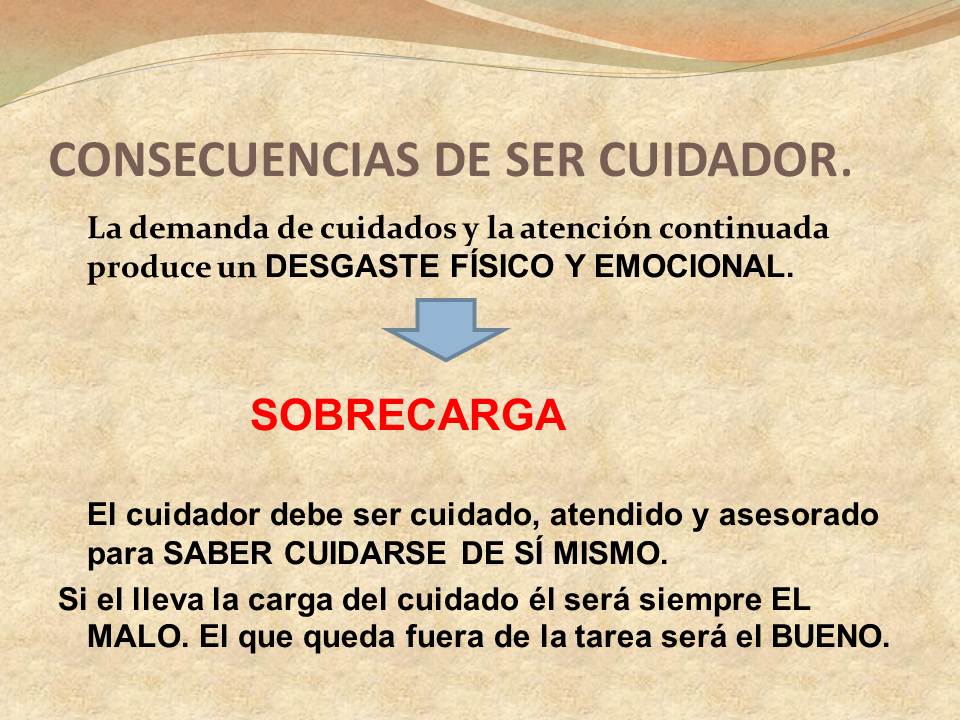 CONSECUENCIAS DE SER CUIDADOR.

La demanda de cuidados y la atención continuada produce un DESGASTE FÍSICO Y EMOCIONAL.

SOBRECARGA

El cuidador debe ser cuidado, atendido y asesorado para SABER CUIDARSE DE SÍ MISMO.

Si el lleva la carga del cuidado él será siempre EL MALO. El que queda fuera de la tarea será el BUENO.